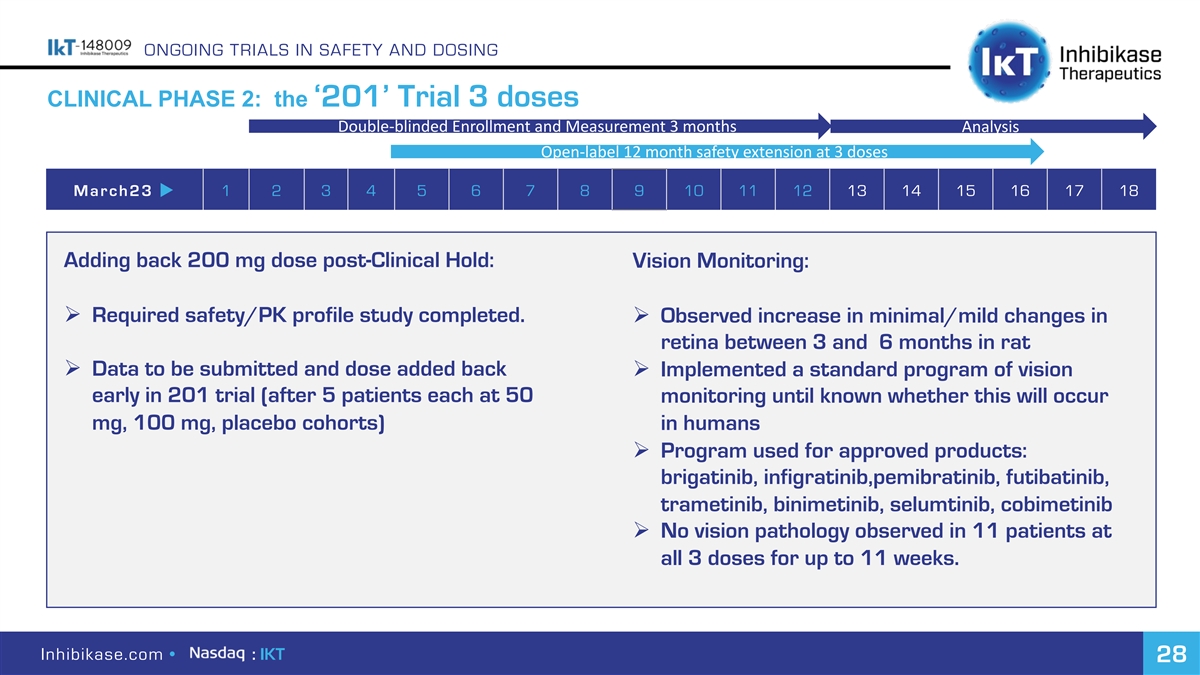 IkT-148009 Inhibikase Therapeutics ONGOING TRIALS IN SAFETY AND DOSING

IkT Inhibikase Therapeutics

CLINICAL PHASE 2: the '201' Trial 3 doses

Double-blinded Enrollment and Measurement 3 months

Analysis

Open-label 12 month safety extension at 3 doses

| March23 ▶ | 1 | 2 | 3 | 4 | 5 | 6 | 7 | 8 | 9 | 10 | 11 | 12 | 13 | 14 | 15 | 16 | 17 | 18 |
|---|---|---|---|---|---|---|---|---|---|---|---|---|---|---|---|---|---|---|

Adding back 200 mg dose post-Clinical Hold:

➢ Required safety/PK profile study completed.

➢ Data to be submitted and dose added back early in 201 trial (after 5 patients each at 50 mg, 100 mg, placebo cohorts)

Vision Monitoring:

➢ Observed increase in minimal/mild changes in retina between 3 and 6 months in rat

➢ Implemented a standard program of vision monitoring until known whether this will occur in humans

➢ Program used for approved products: brigatinib, infigratinib,pemibratinib, futibatinib, trametinib, binimetinib, selumtinib, cobimetinib

➢ No vision pathology observed in 11 patients at all 3 doses for up to 11 weeks.

Inhibikase.com • Nasdaq : IKT

28